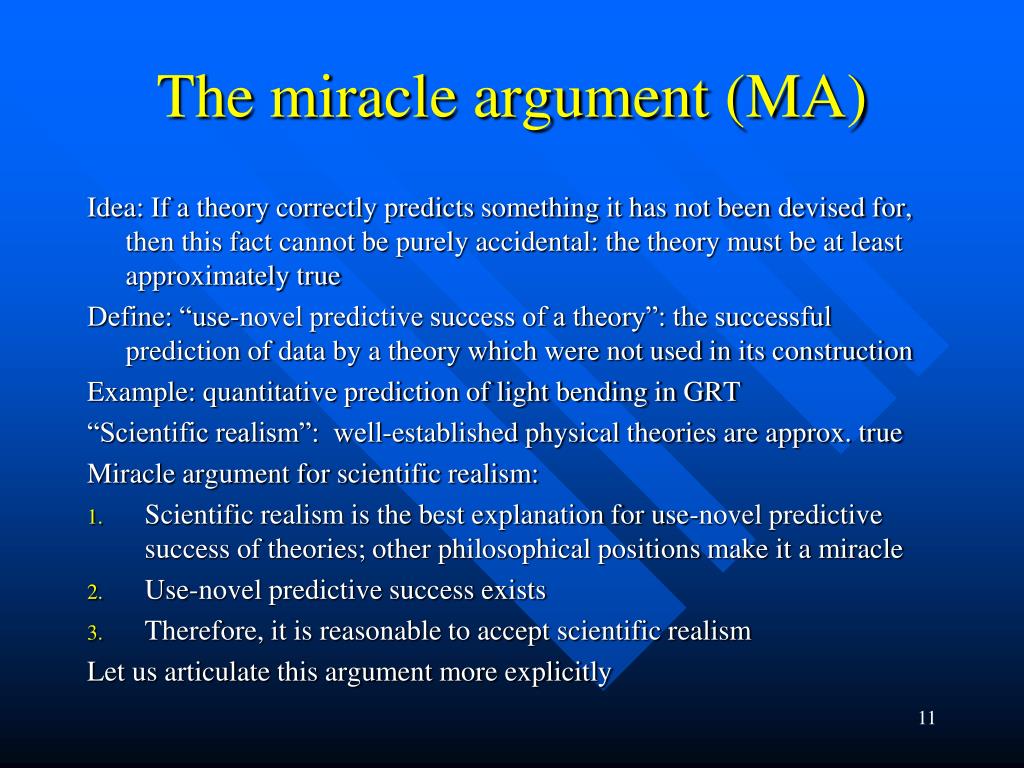 The miracle argument (MA)

Idea: If a theory correctly predicts something it has not been devised for, then this fact cannot be purely accidental: the theory must be at least approximately true

Define: “use-novel predictive success of a theory”: the successful prediction of data by a theory which were not used in its construction

Example: quantitative prediction of light bending in GRT

“Scientific realism”: well-established physical theories are approx. true

Miracle argument for scientific realism:

1. Scientific realism is the best explanation for use-novel predictive success of theories; other philosophical positions make it a miracle
2. Use-novel predictive success exists
3. Therefore, it is reasonable to accept scientific realism

Let us articulate this argument more explicitly

11